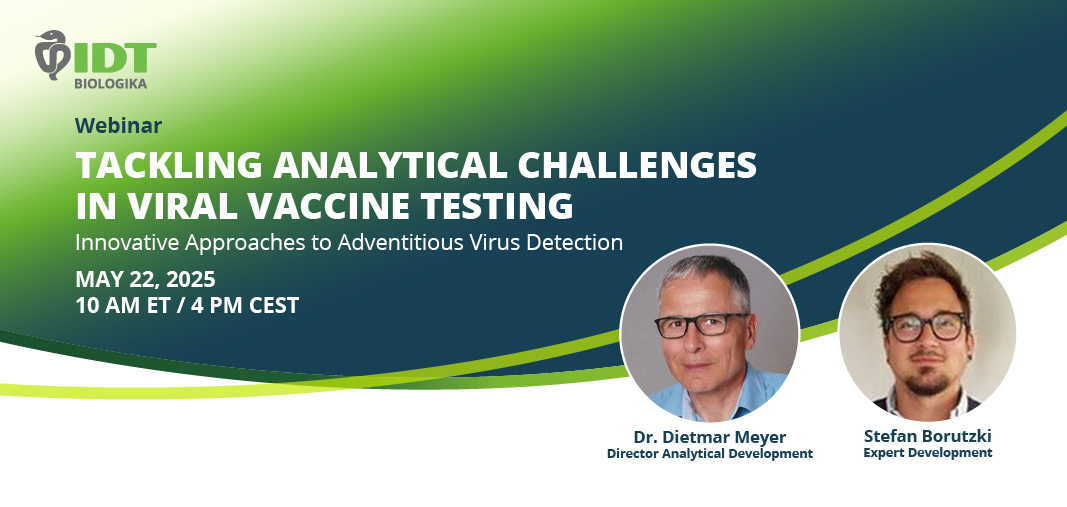 IDT
BIOLOGIKA

Webinar

TACKLING ANALYTICAL CHALLENGES IN VIRAL VACCINE TESTING

Innovative Approaches to Adventitious Virus Detection

MAY 22, 2025
10 AM ET / 4 PM CEST

Dr. Dietmar Meyer
Director Analytical Development

Stefan Borutzki
Expert Development